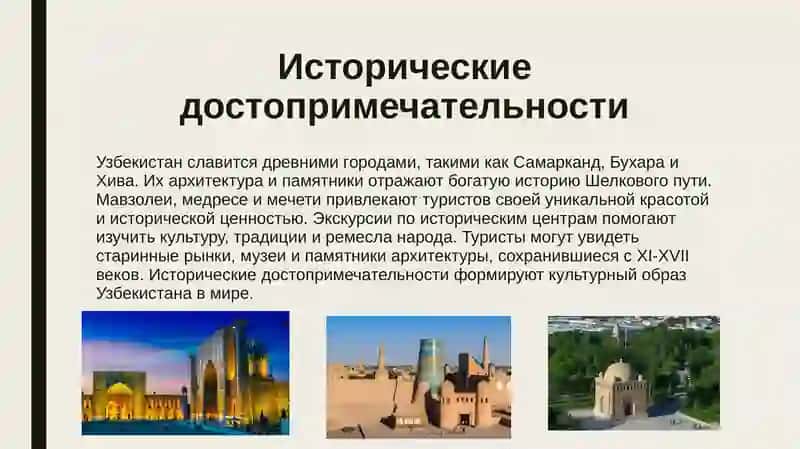 Исторические достопримечательности

Узбекистан славится древними городами, такими как Самарканд, Бухара и Хива. Их архитектура и памятники отражают богатую историю Шелкового пути. Мавзолеи, медресе и мечети привлекают туристов своей уникальной красотой и исторической ценностью. Экскурсии по историческим центрам помогают изучить культуру, традиции и ремесла народа. Туристы могут увидеть старинные рынки, музеи и памятники архитектуры, сохранившиеся с XI-XVII веков. Исторические достопримечательности формируют культурный образ Узбекистана в мире.